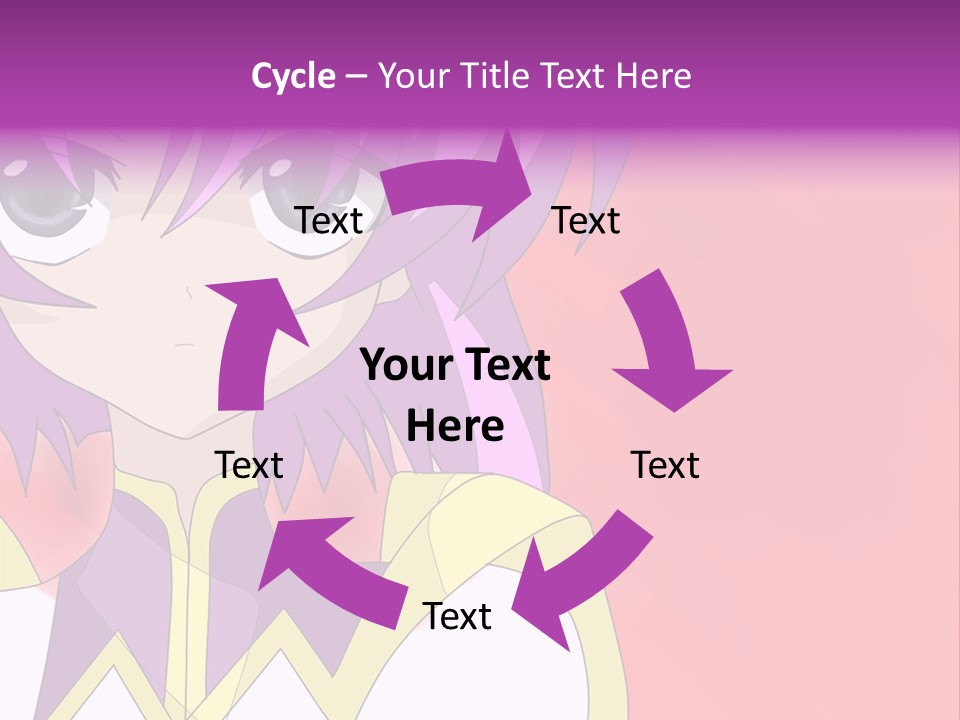 Cycle – Your Title Text Here

Text

Text

Your Text Here

Text

Text

Text